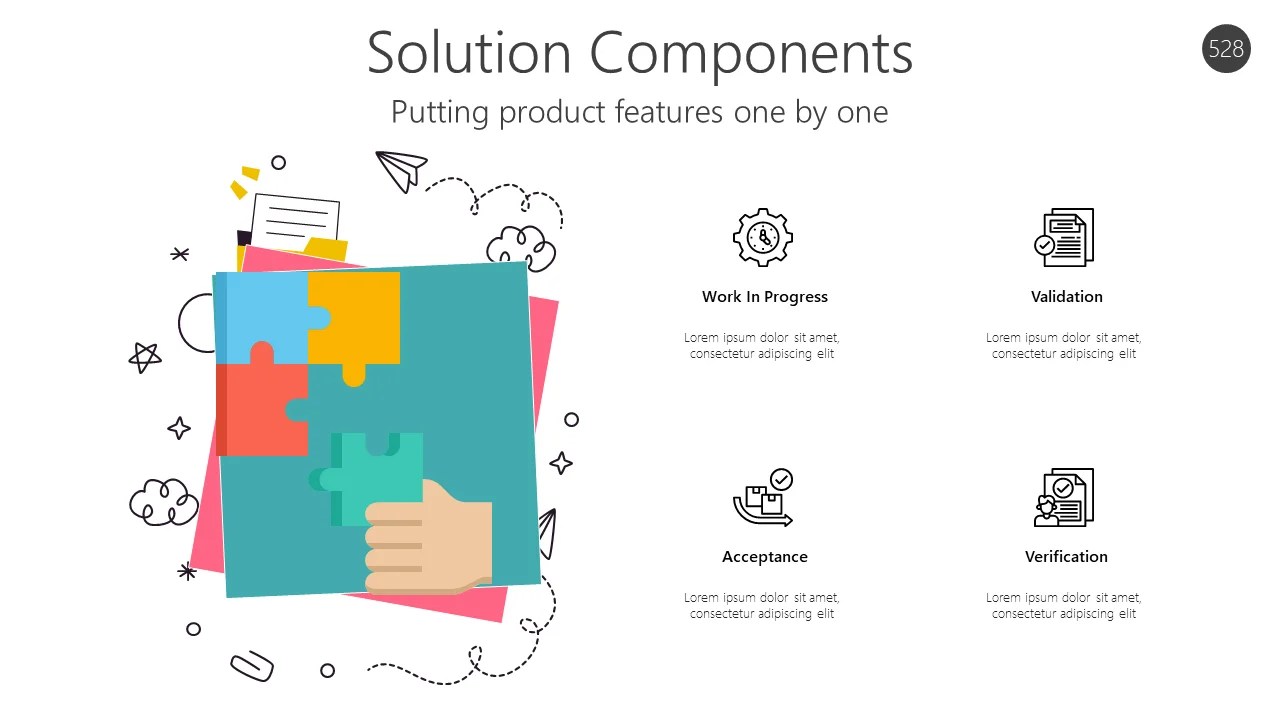 Solution Components

528

Putting product features one by one

Work In Progress

Lorem ipsum dolor sit amet, consectetur adipiscing elit

Validation

Lorem ipsum dolor sit amet, consectetur adipiscing elit

Acceptance

Lorem ipsum dolor sit amet, consectetur adipiscing elit

Verification

Lorem ipsum dolor sit amet, consectetur adipiscing elit